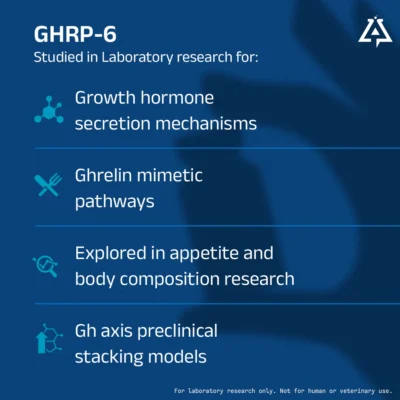 GHRP-6
Studied in Laboratory research for:

Growth hormone secretion mechanisms

Ghrelin mimetic pathways

Explored in appetite and body composition research

Gh axis preclinical stacking models

For laboratory research only. Not for human or veterinary use.